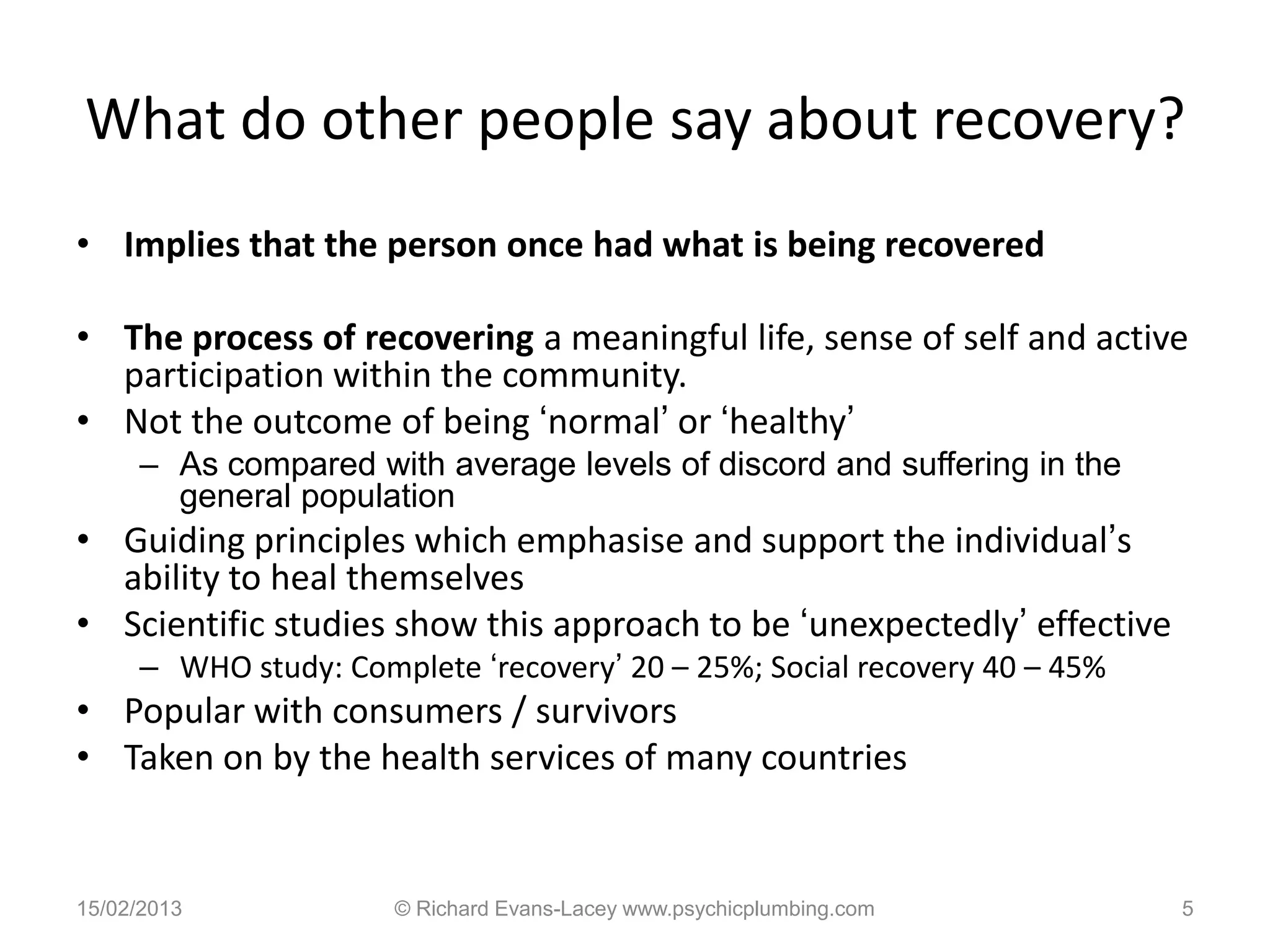 What do other people say about recovery?

• Implies that the person once had what is being recovered

• The process of recovering a meaningful life, sense of self and active participation within the community.
• Not the outcome of being ‘normal’ or ‘healthy’
  – As compared with average levels of discord and suffering in the general population
• Guiding principles which emphasise and support the individual’s ability to heal themselves
• Scientific studies show this approach to be ‘unexpectedly’ effective
  – WHO study: Complete ‘recovery’ 20 – 25%; Social recovery 40 – 45%
• Popular with consumers / survivors
• Taken on by the health services of many countries

15/02/2013 © Richard Evans-Lacey www.psychicplumbing.com 5